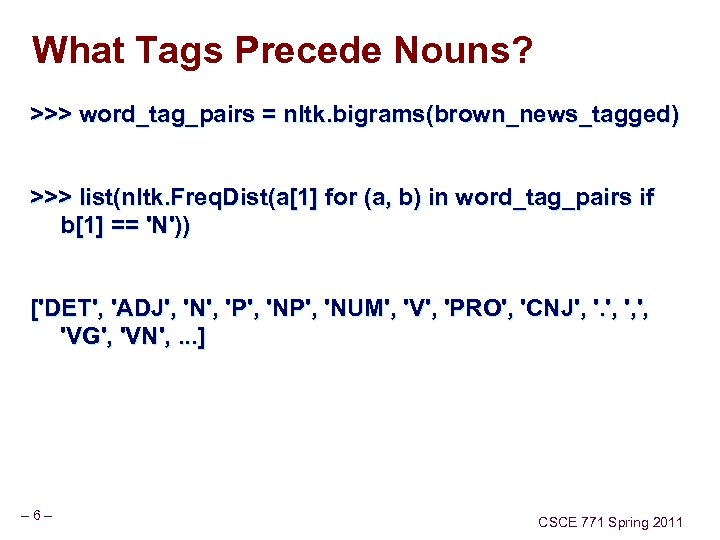 What Tags Precede Nouns?

>>> word_tag_pairs = nltk.bigrams(brown_news_tagged)

>>> list(nltk.FreqDist(a[1] for (a, b) in word_tag_pairs if b[1] == 'N'))

['DET', 'ADJ', 'N', 'P', 'NP', 'NUM', 'V', 'PRO', 'CNJ', '.', ',', 'VG', 'VN', ...]

– 6 –

CSCE 771 Spring 2011